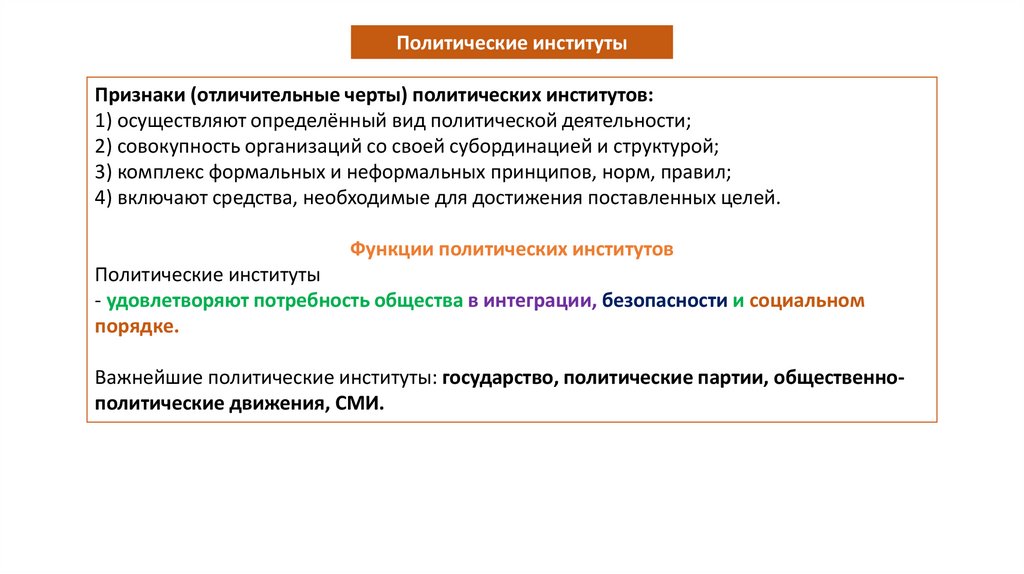 Политические институты

Признаки (отличительные черты) политических институтов:
1) осуществляют определённый вид политической деятельности;
2) совокупность организаций со своей субординацией и структурой;
3) комплекс формальных и неформальных принципов, норм, правил;
4) включают средства, необходимые для достижения поставленных целей.

Функции политических институтов
Политические институты
- удовлетворяют потребность общества в интеграции, безопасности и социальном порядке.

Важнейшие политические институты: государство, политические партии, общественно-политические движения, СМИ.